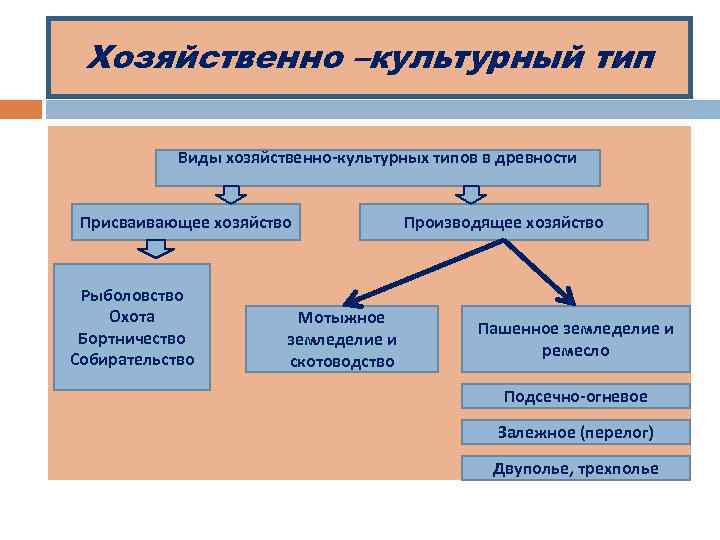 Хозяйственно –культурный тип

Виды хозяйственно-культурных типов в древности

Присваивающее хозяйство

Производящее хозяйство

Рыболовство
Охота
Бортничество
Собирательство

Мотыжное земледелие и скотоводство

Пашенное земледелие и ремесло

Подсечно-огневое

Залежное (перелог)

Двуполье, трехполье